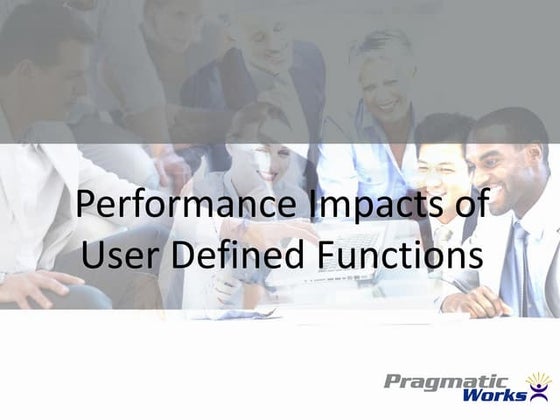 Performance Impacts of User Defined Functions

Pragmatic Works